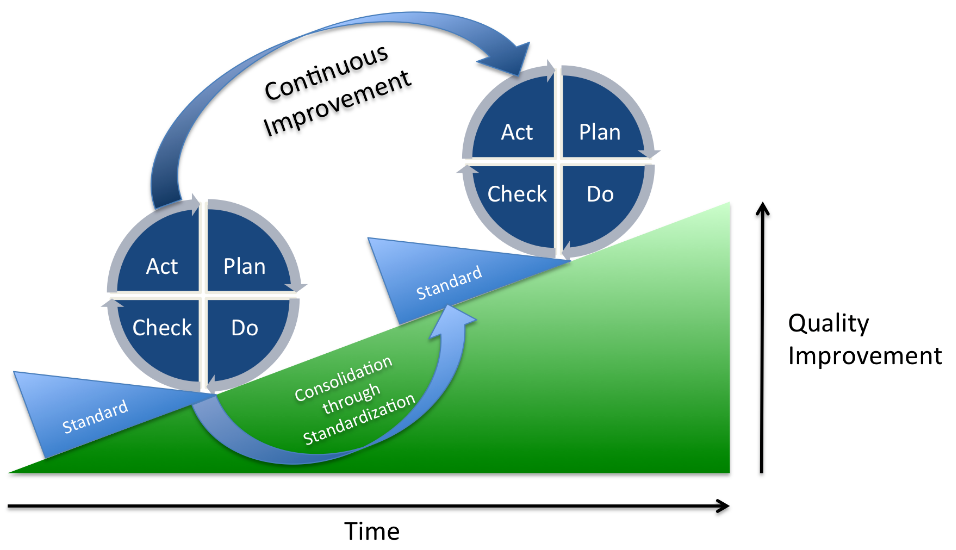 Continuous Improvement

Act
Plan
Check
Do

Act
Plan
Check
Do

Standard

Standard

Consolidation through Standardization

Quality Improvement

Time